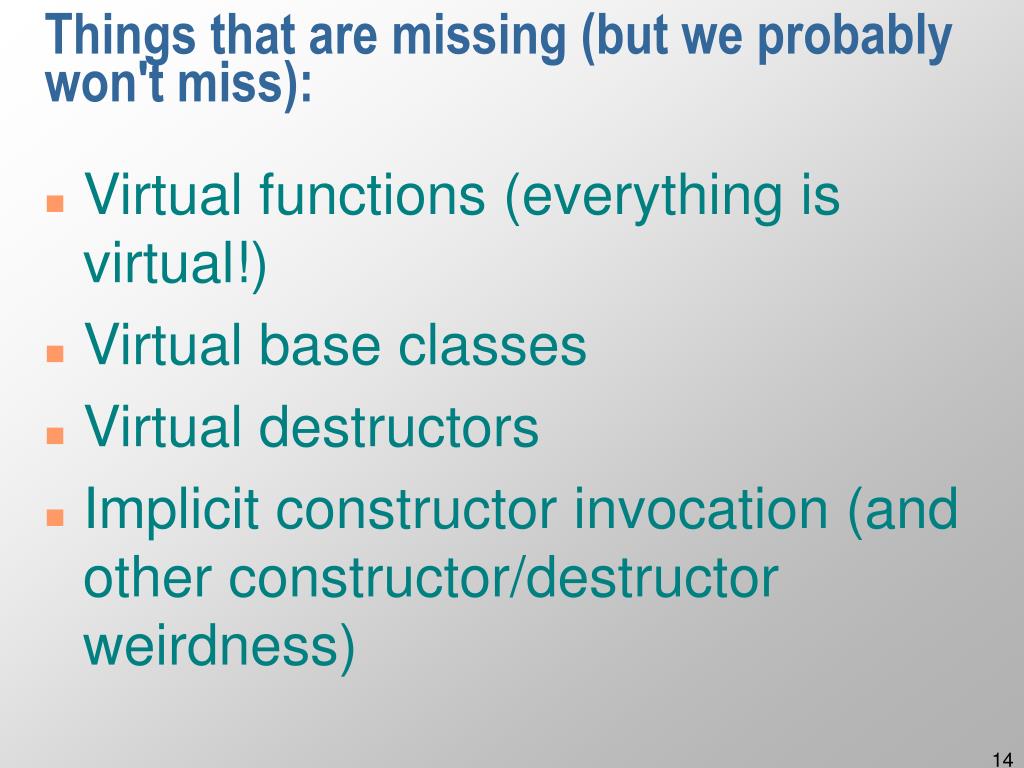 Things that are missing (but we probably won't miss):

- Virtual functions (everything is virtual!)
- Virtual base classes
- Virtual destructors
- Implicit constructor invocation (and other constructor/destructor weirdness)

14